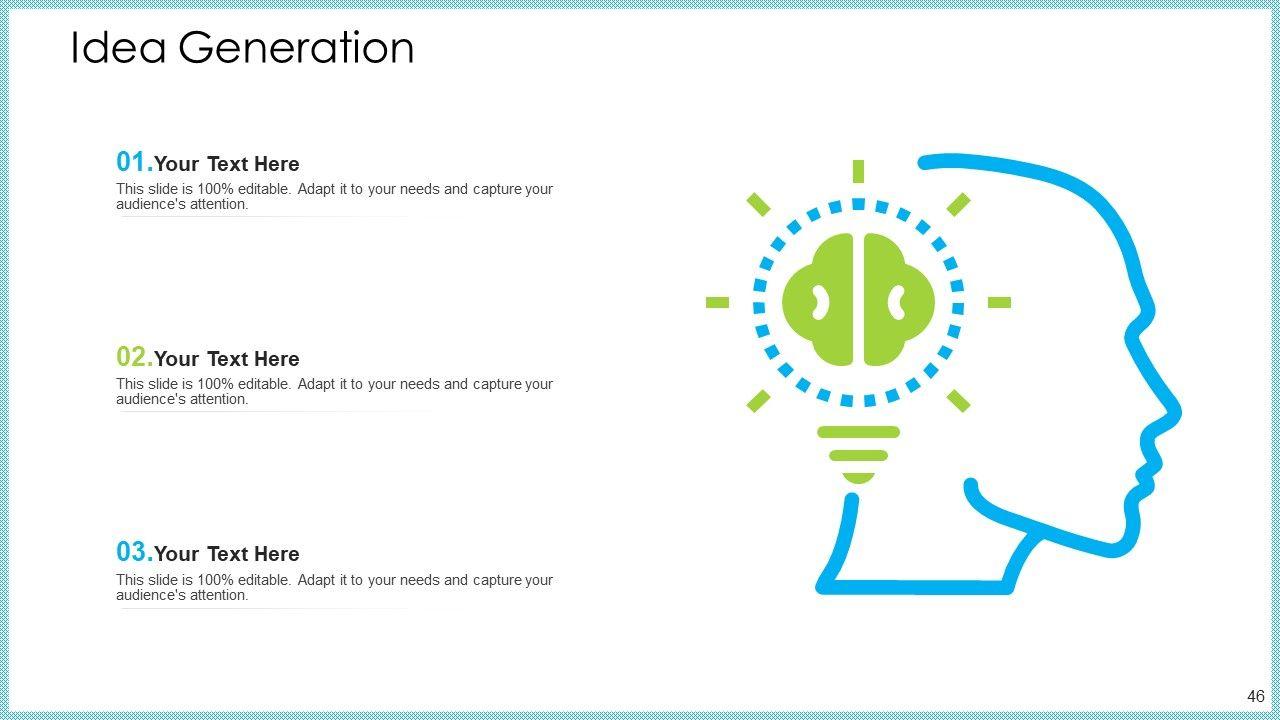 Idea Generation

01.Your Text Here
This slide is 100% editable. Adapt it to your needs and capture your audience's attention.

02.Your Text Here
This slide is 100% editable. Adapt it to your needs and capture your audience's attention.

03.Your Text Here
This slide is 100% editable. Adapt it to your needs and capture your audience's attention.

46